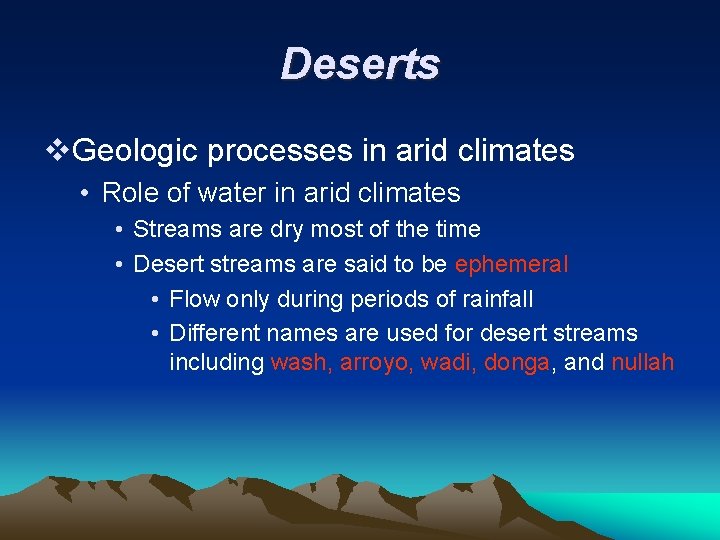 Deserts

❖Geologic processes in arid climates

• Role of water in arid climates

• Streams are dry most of the time

• Desert streams are said to be ephemeral

• Flow only during periods of rainfall

• Different names are used for desert streams including wash, arroyo, wadi, donga, and nullah